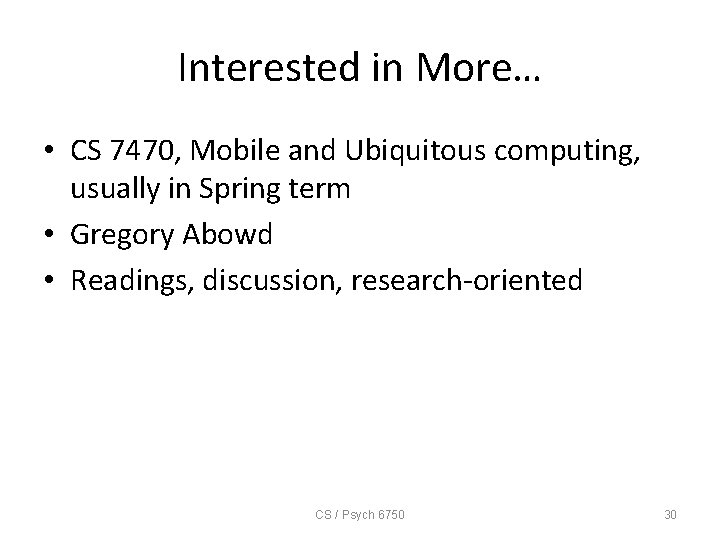 Interested in More…

• CS 7470, Mobile and Ubiquitous computing, usually in Spring term
• Gregory Abowd
• Readings, discussion, research-oriented

CS / Psych 6750

30